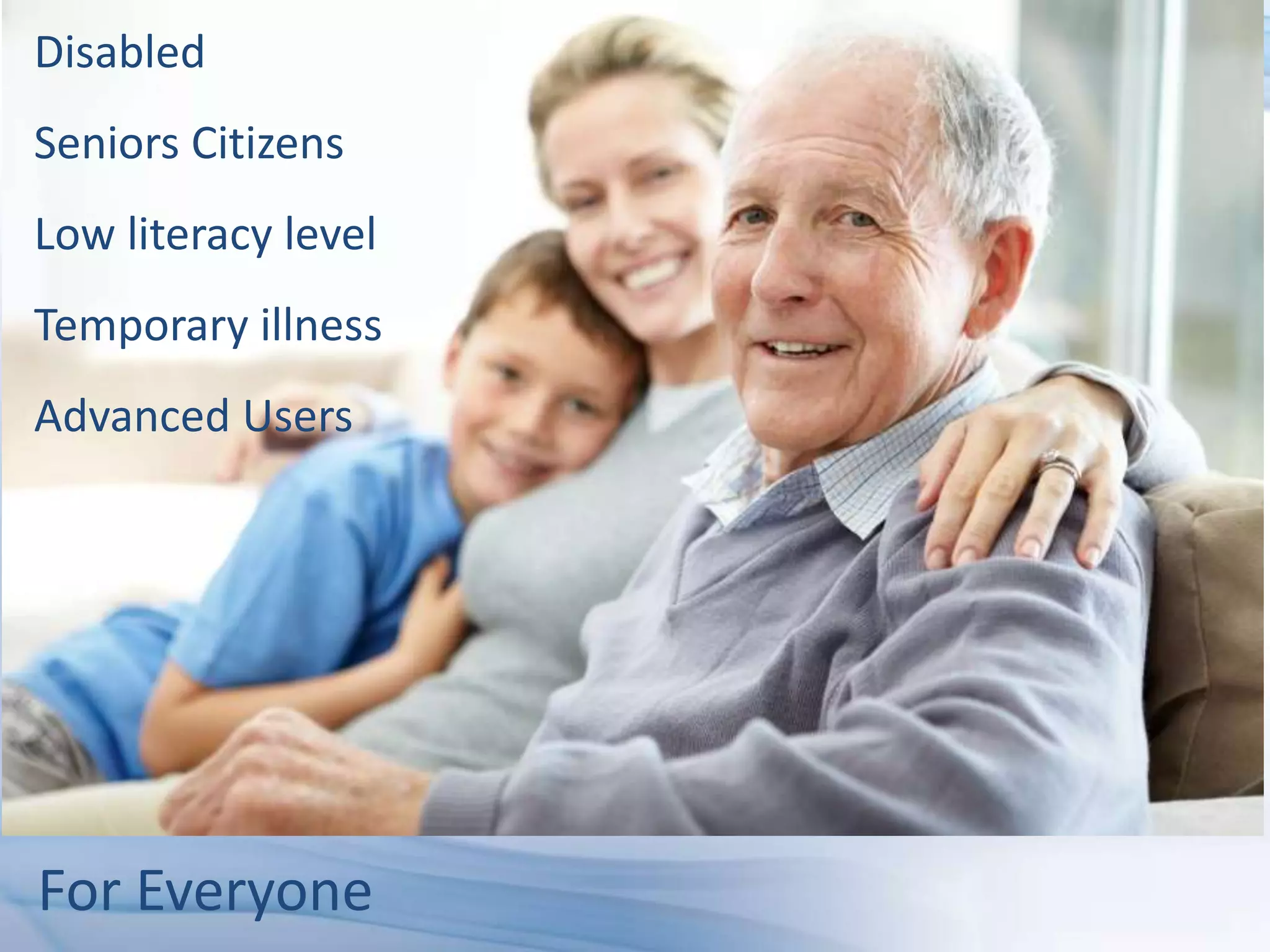 Disabled

Seniors Citizens

Low literacy level

Temporary illness

Advanced Users

For Everyone